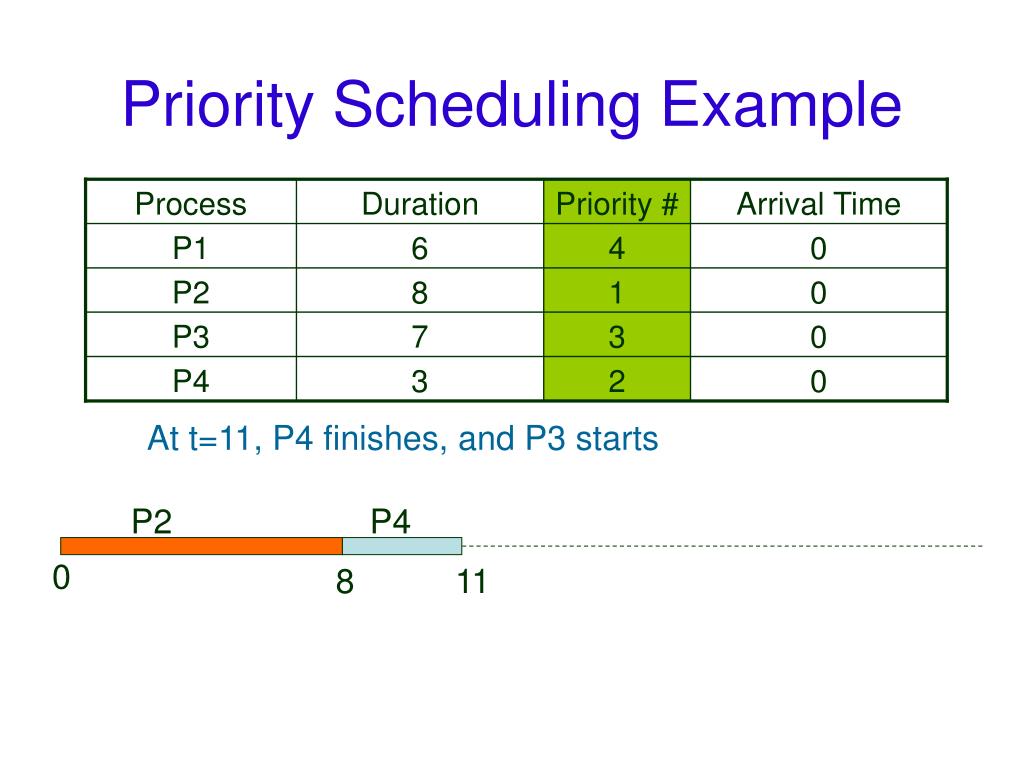 Priority Scheduling Example

| Process | Duration | Priority # | Arrival Time |
|---|---|---|---|
| P1 | 6 | 4 | 0 |
| P2 | 8 | 1 | 0 |
| P3 | 7 | 3 | 0 |
| P4 | 3 | 2 | 0 |

At t=11, P4 finishes, and P3 starts

P2
P4
0
8
11